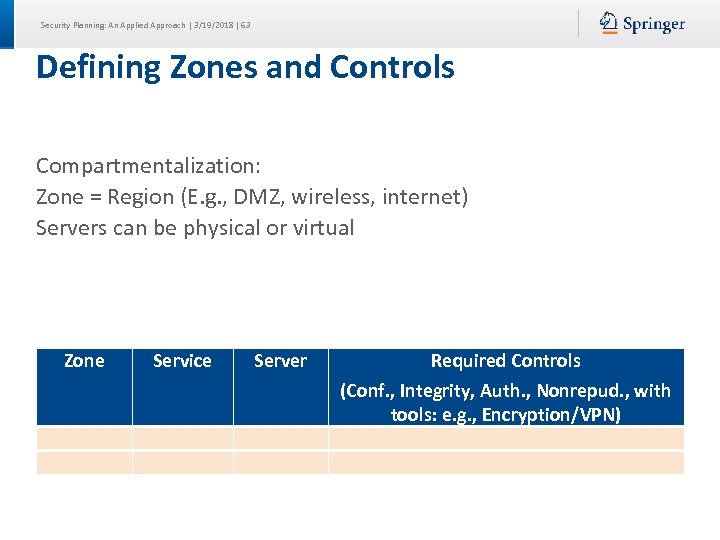 Security Planning: An Applied Approach | 3/19/2018 | 63

Springer

Defining Zones and Controls

Compartmentalization:
Zone = Region (E.g., DMZ, wireless, internet)
Servers can be physical or virtual

| Zone | Service | Server | Required Controls (Conf., Integrity, Auth., Nonrepud., with tools: e.g., Encryption/VPN) |
|---|---|---|---|
| | | | |
| | | | |